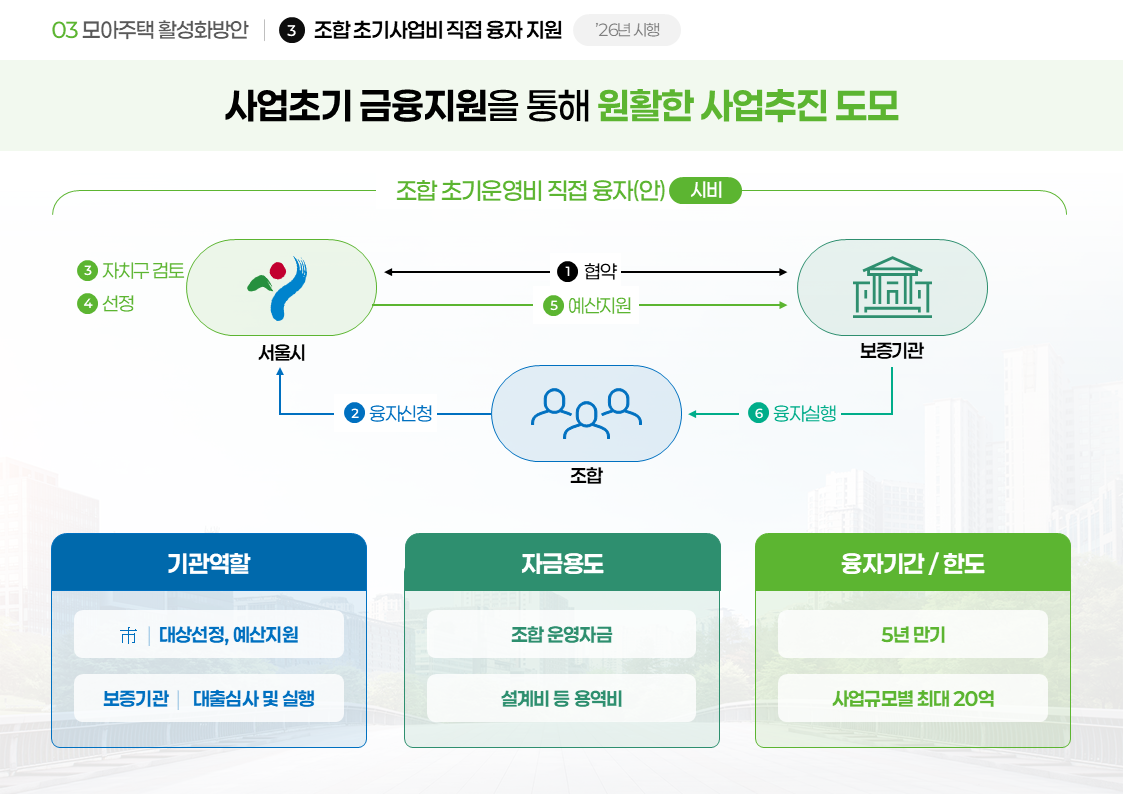 03 모아주택 활성화방안 | 3 조합 초기사업비 직접 융자 지원 '26년 시행

사업초기 금융지원을 통해 원활한 사업추진 도모

조합 초기운영비 직접 융자(안) 시비

3 자치구 검토
4 선정

서울시

1 협약
5 예산지원

보증기관

2 융자신청

조합

6 융자실행

기관역할

市 | 대상선정, 예산지원

보증기관 | 대출심사 및 실행

자금용도

조합 운영자금

설계비 등 용역비

융자기간 / 한도

5년 만기

사업규모별 최대 20억